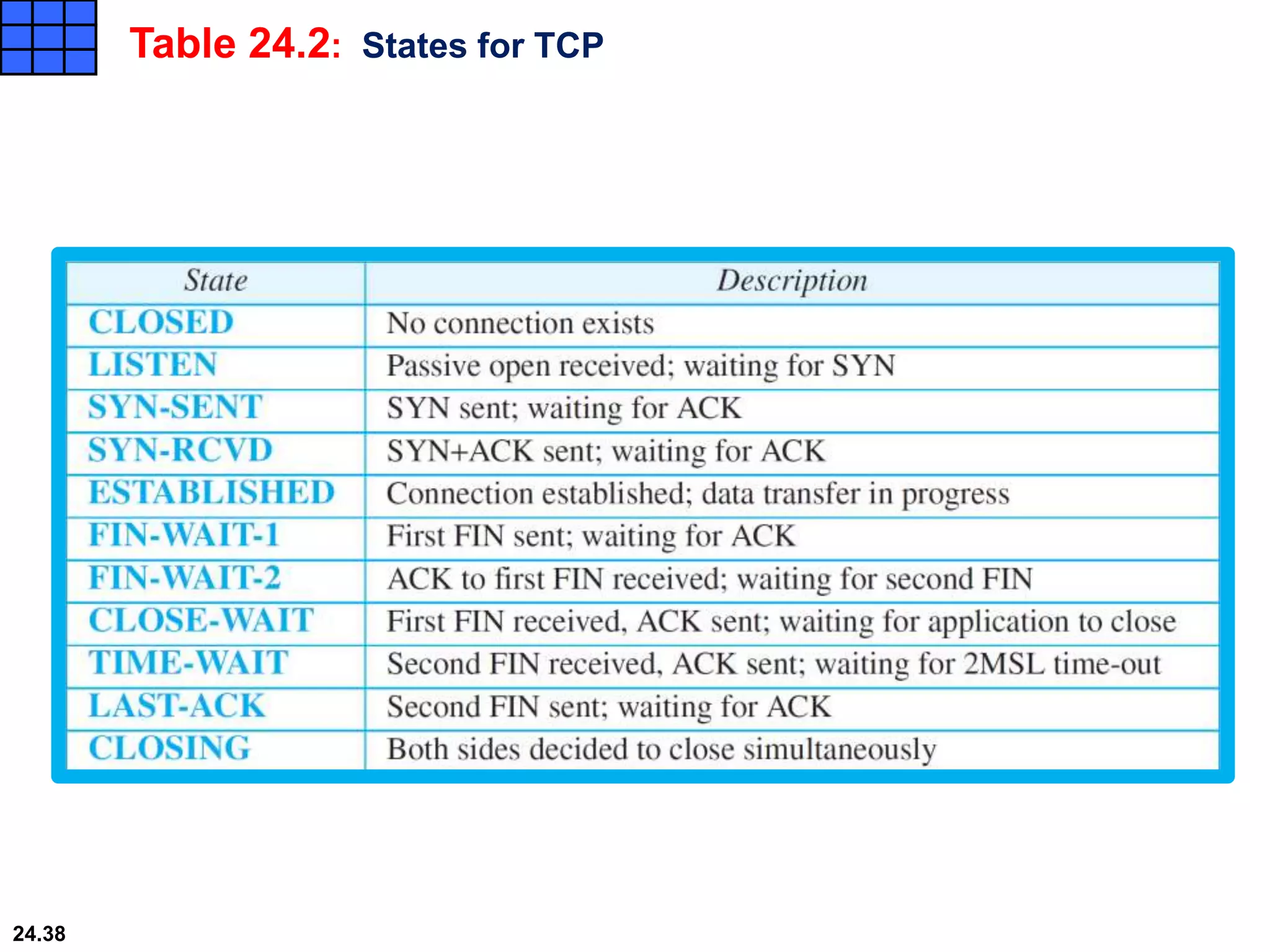 Table 24.2: States for TCP

| State | Description |
|---|---|
| CLOSED | No connection exists |
| LISTEN | Passive open received; waiting for SYN |
| SYN-SENT | SYN sent; waiting for ACK |
| SYN-RCVD | SYN+ACK sent; waiting for ACK |
| ESTABLISHED | Connection established; data transfer in progress |
| FIN-WAIT-1 | First FIN sent; waiting for ACK |
| FIN-WAIT-2 | ACK to first FIN received; waiting for second FIN |
| CLOSE-WAIT | First FIN received, ACK sent; waiting for application to close |
| TIME-WAIT | Second FIN received, ACK sent; waiting for 2MSL time-out |
| LAST-ACK | Second FIN sent; waiting for ACK |
| CLOSING | Both sides decided to close simultaneously |

24.38